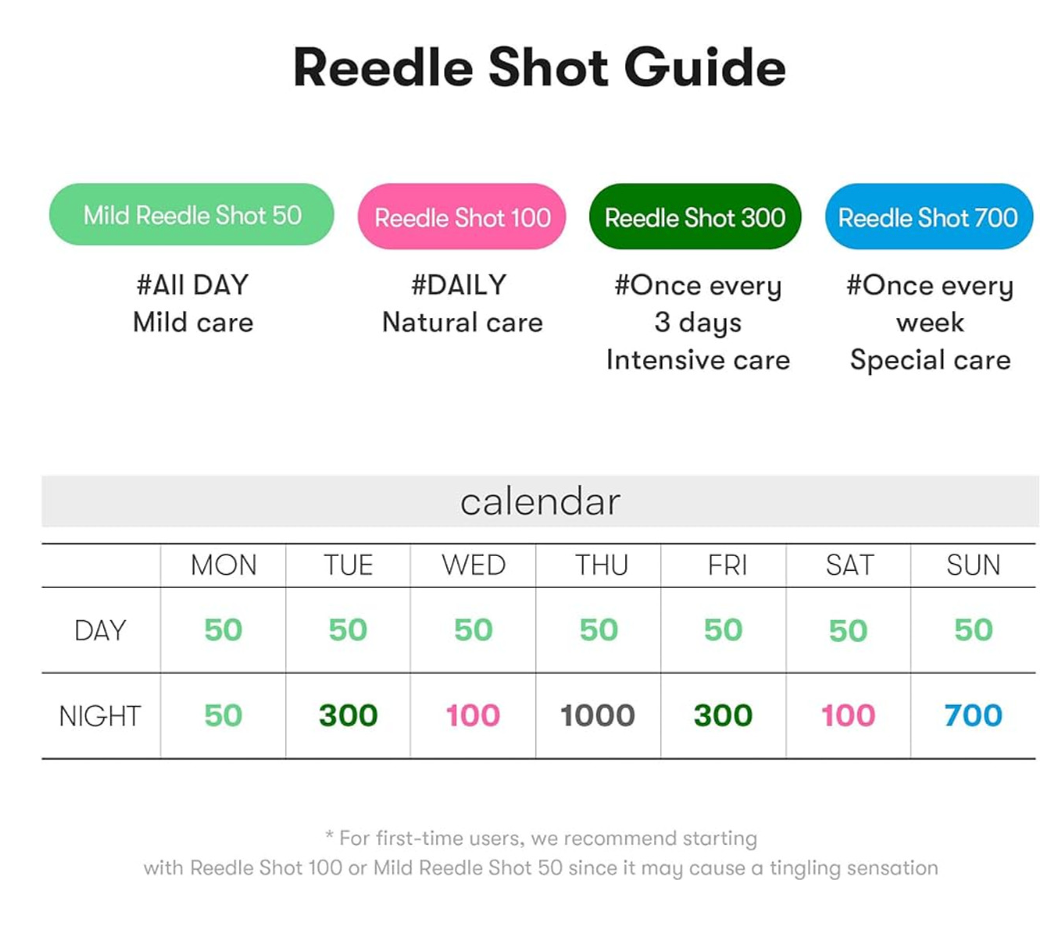 Reedle Shot Guide

Mild Reedle Shot 50
#All DAY
Mild care

Reedle Shot 100
#DAILY
Natural care

Reedle Shot 300
#Once every
3 days
Intensive care

Reedle Shot 700
#Once every
week
Special care

calendar

| | MON | TUE | WED | THU | FRI | SAT | SUN |
|---|---|---|---|---|---|---|---|
| DAY | 50 | 50 | 50 | 50 | 50 | 50 | 50 |
| NIGHT | 50 | 300 | 100 | 1000 | 300 | 100 | 700 |

* For first-time users, we recommend starting
with Reedle Shot 100 or Mild Reedle Shot 50 since it may cause a tingling sensation